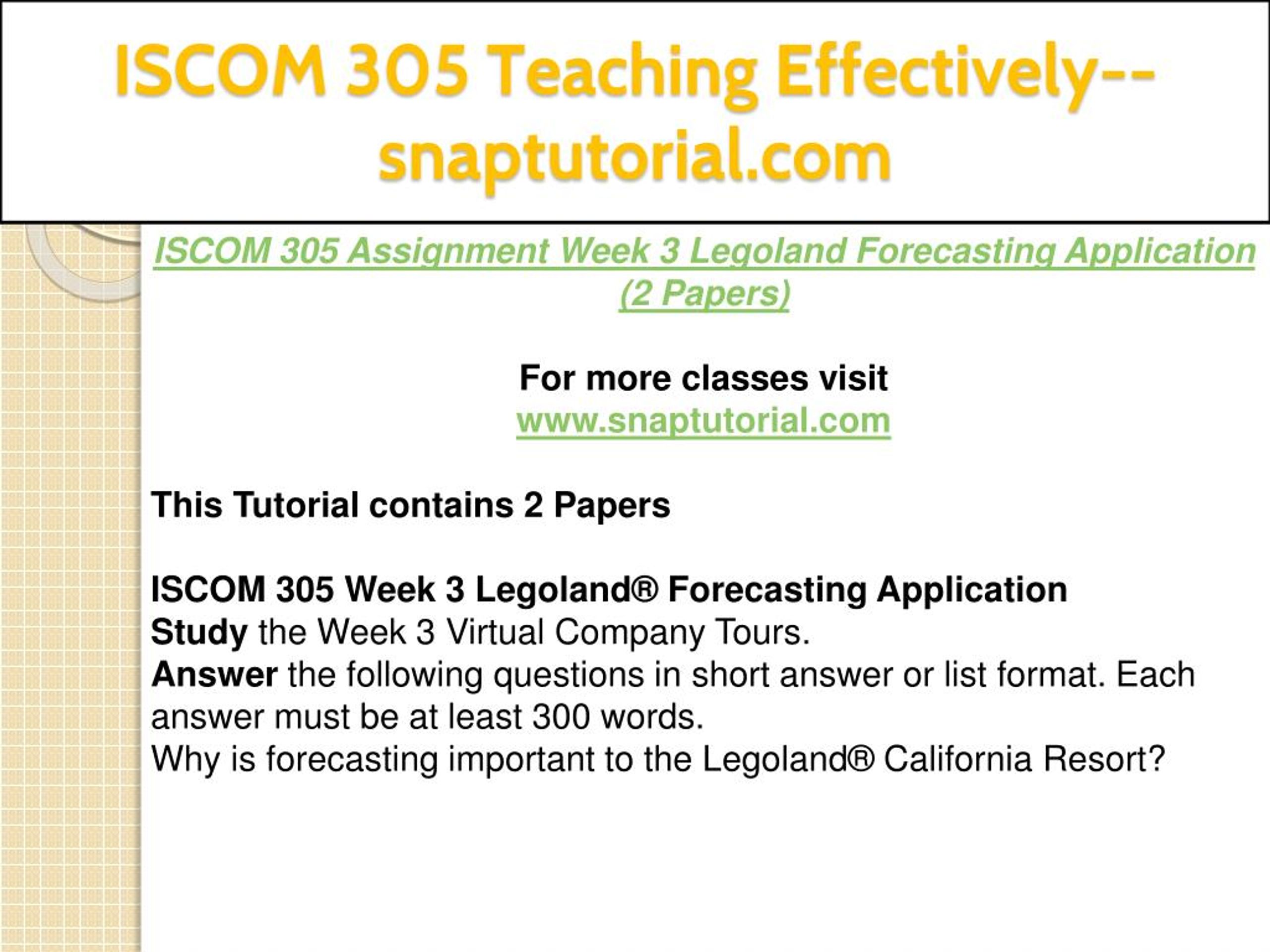 ISCOM 305 Teaching Effectively--snaptutorial.com

ISCOM 305 Assignment Week 3 Legoland Forecasting Application (2 Papers)

For more classes visit
www.snaptutorial.com

This Tutorial contains 2 Papers

ISCOM 305 Week 3 Legoland® Forecasting Application
Study the Week 3 Virtual Company Tours.
Answer the following questions in short answer or list format. Each answer must be at least 300 words.
Why is forecasting important to the Legoland® California Resort?